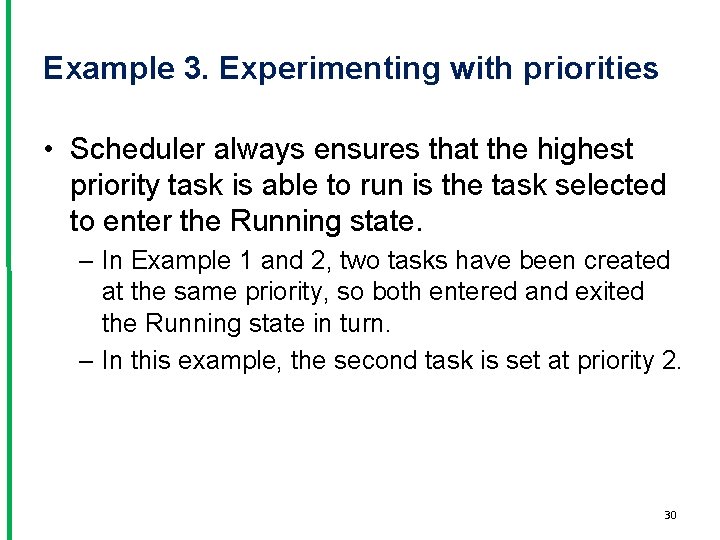 Example 3. Experimenting with priorities

• Scheduler always ensures that the highest priority task is able to run is the task selected to enter the Running state.

– In Example 1 and 2, two tasks have been created at the same priority, so both entered and exited the Running state in turn.

– In this example, the second task is set at priority 2.

30